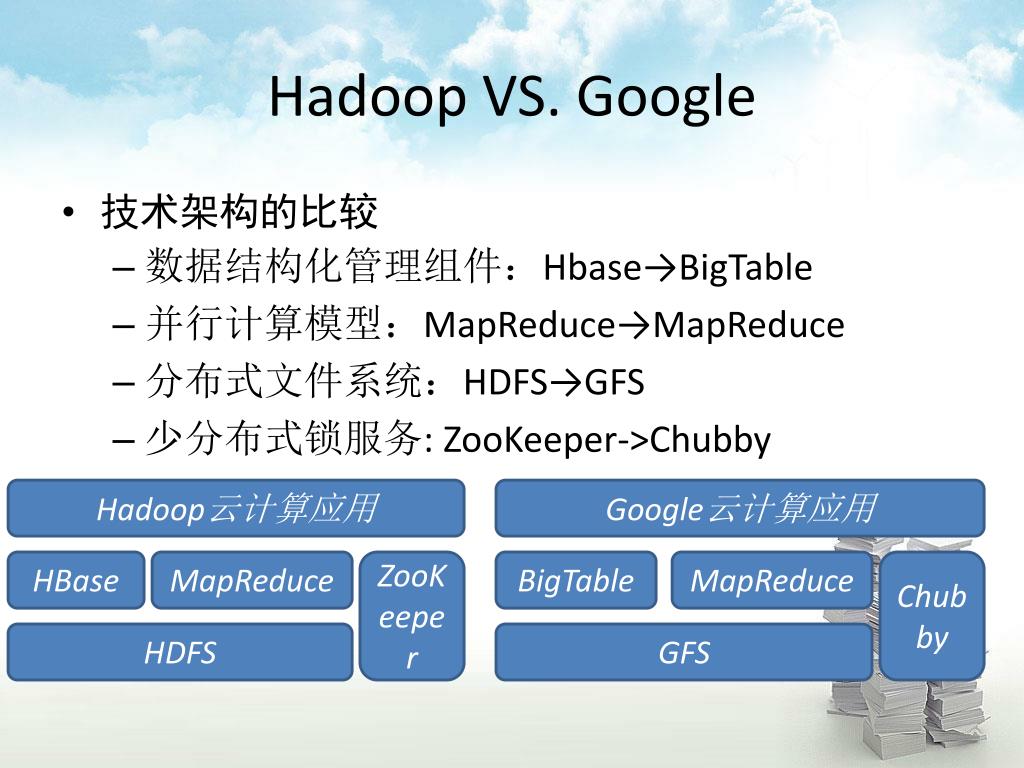 Hadoop VS. Google

• 技术架构的比较
– 数据结构化管理组件：Hbase→BigTable
– 并行计算模型：MapReduce→MapReduce
– 分布式文件系统：HDFS→GFS
– 少分布式锁服务: ZooKeeper->Chubby

Hadoop云计算应用

HBase

MapReduce

ZooKeeper

HDFS

Google云计算应用

BigTable

MapReduce

Chubby

GFS